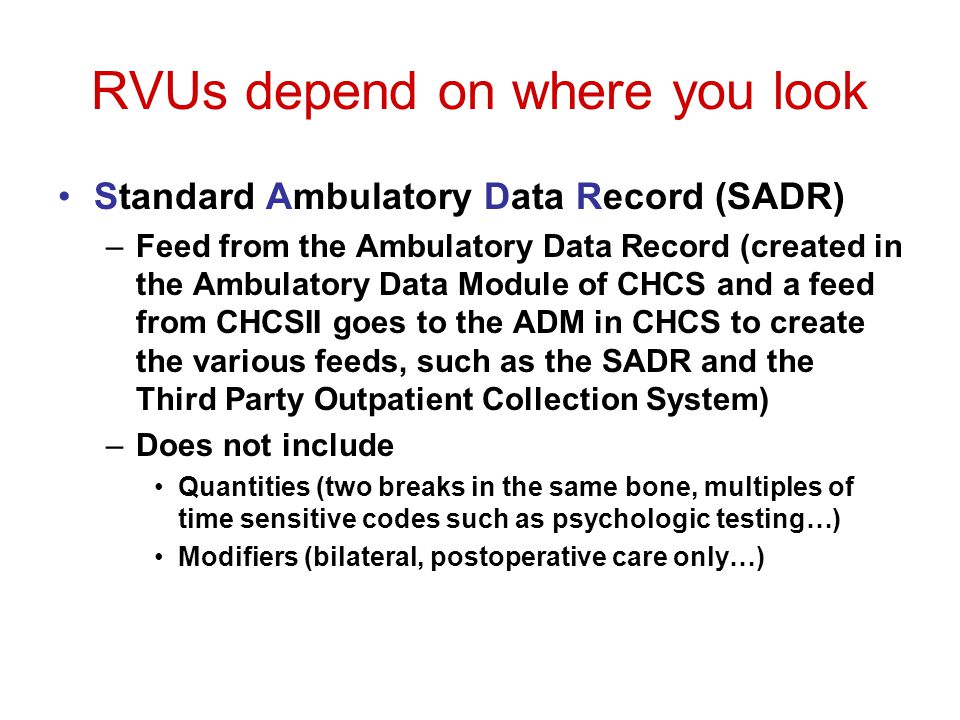 RVUs depend on where you look

• Standard Ambulatory Data Record (SADR)
 – Feed from the Ambulatory Data Record (created in the Ambulatory Data Module of CHCS and a feed from CHCSII goes to the ADM in CHCS to create the various feeds, such as the SADR and the Third Party Outpatient Collection System)
 – Does not include
  • Quantities (two breaks in the same bone, multiples of time sensitive codes such as psychologic testing…)
  • Modifiers (bilateral, postoperative care only…)